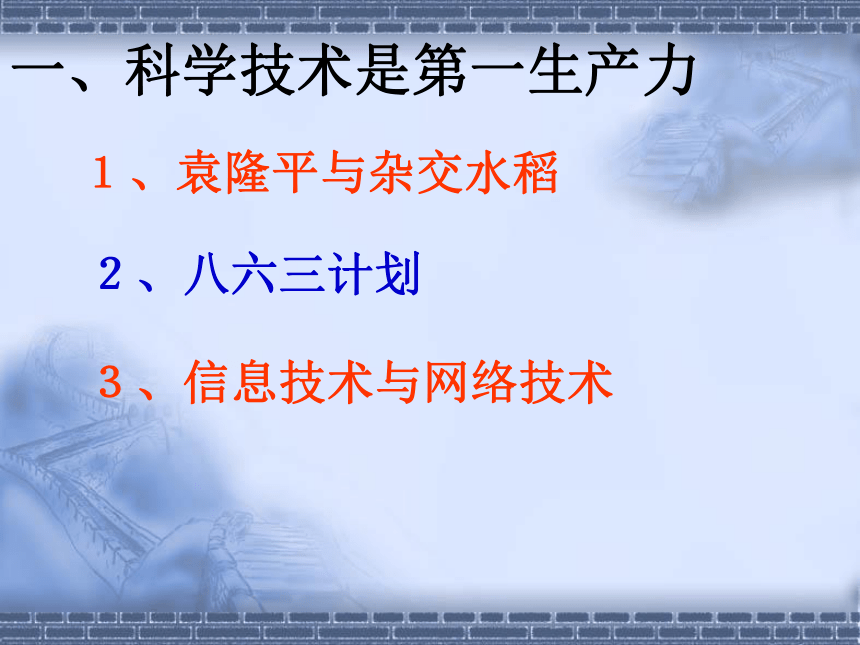 一、科学技术是第一生产力

1、袁隆平与杂交水稻

2、八六三计划

3、信息技术与网络技术